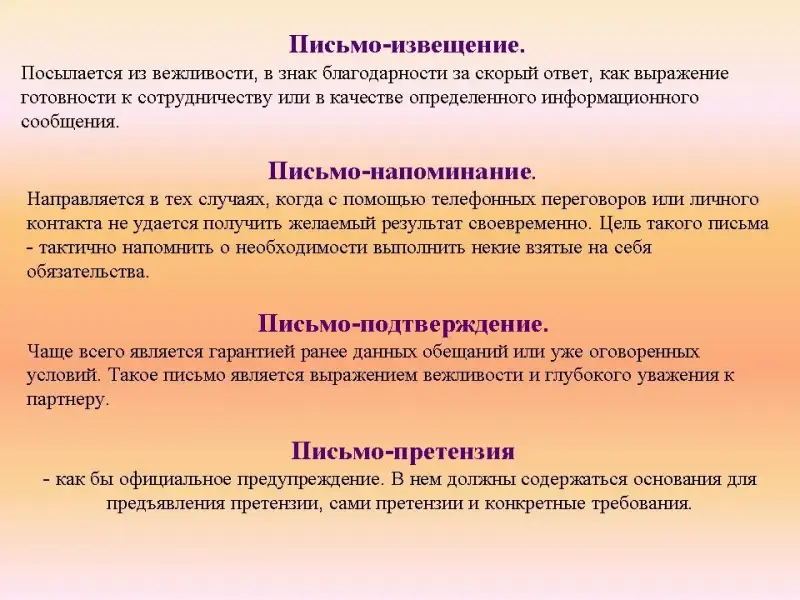 Письмо-извещение.
Посылается из вежливости, в знак благодарности за скорый ответ, как выражение готовности к сотрудничеству или в качестве определенного информационного сообщения.

Письмо-напоминание.
Направляется в тех случаях, когда с помощью телефонных переговоров или личного контакта не удается получить желаемый результат своевременно. Цель такого письма - тактично напомнить о необходимости выполнить некие взятые на себя обязательства.

Письмо-подтверждение.
Чаще всего является гарантией ранее данных обещаний или уже оговоренных условий. Такое письмо является выражением вежливости и глубокого уважения к партнеру.

Письмо-претензия
- как бы официальное предупреждение. В нем должны содержаться основания для предъявления претензии, сами претензии и конкретные требования.